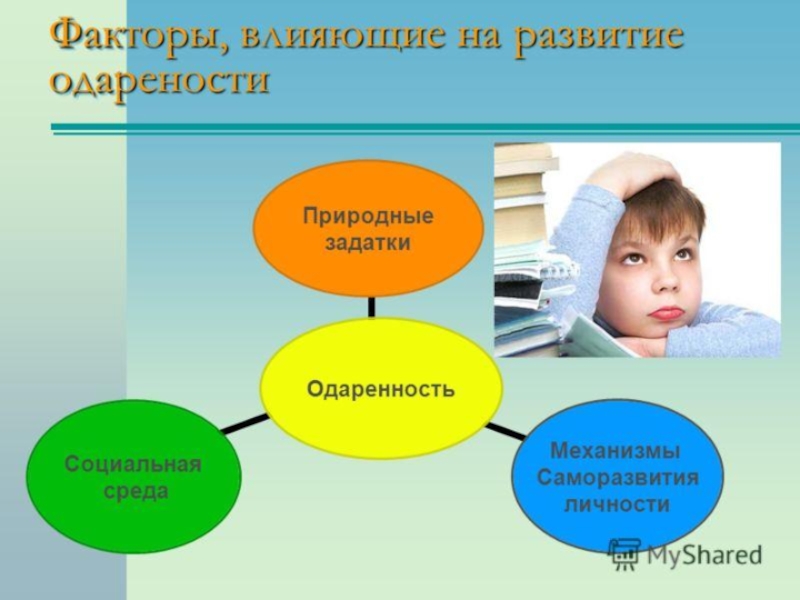 Факторы, влияющие на развитие одарености

Природные задатки

Одаренность

Социальная среда

Механизмы Саморазвития личности

MyShared